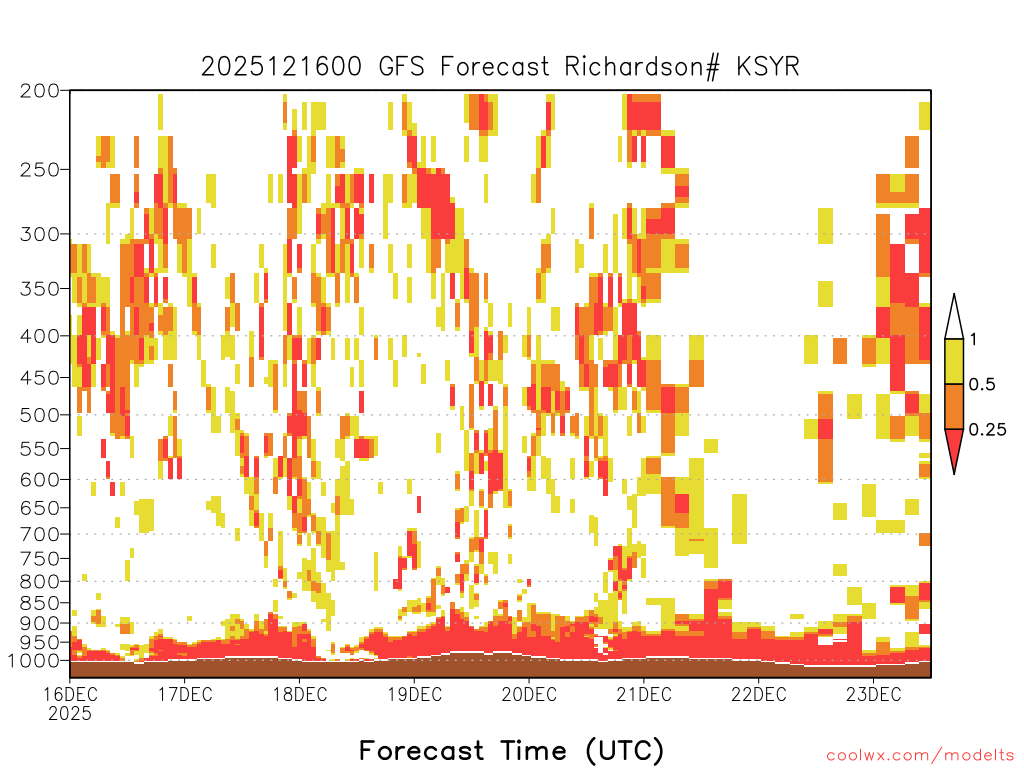 2025121600 GFS Forecast Richardson# KSYR

200
250
300
350
400
450
500
550
600
650
700
750
800
850
900
950
1000

1
0.5
0.25

16DEC
2025
17DEC
18DEC
19DEC
20DEC
21DEC
22DEC
23DEC

Forecast Time (UTC)

coolwx.com/modelts